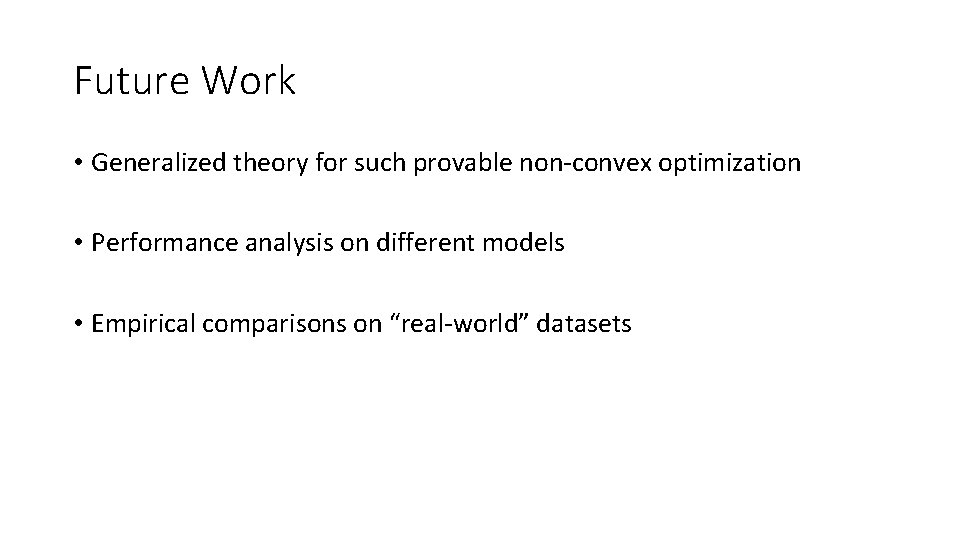 Future Work

• Generalized theory for such provable non-convex optimization

• Performance analysis on different models

• Empirical comparisons on “real-world” datasets